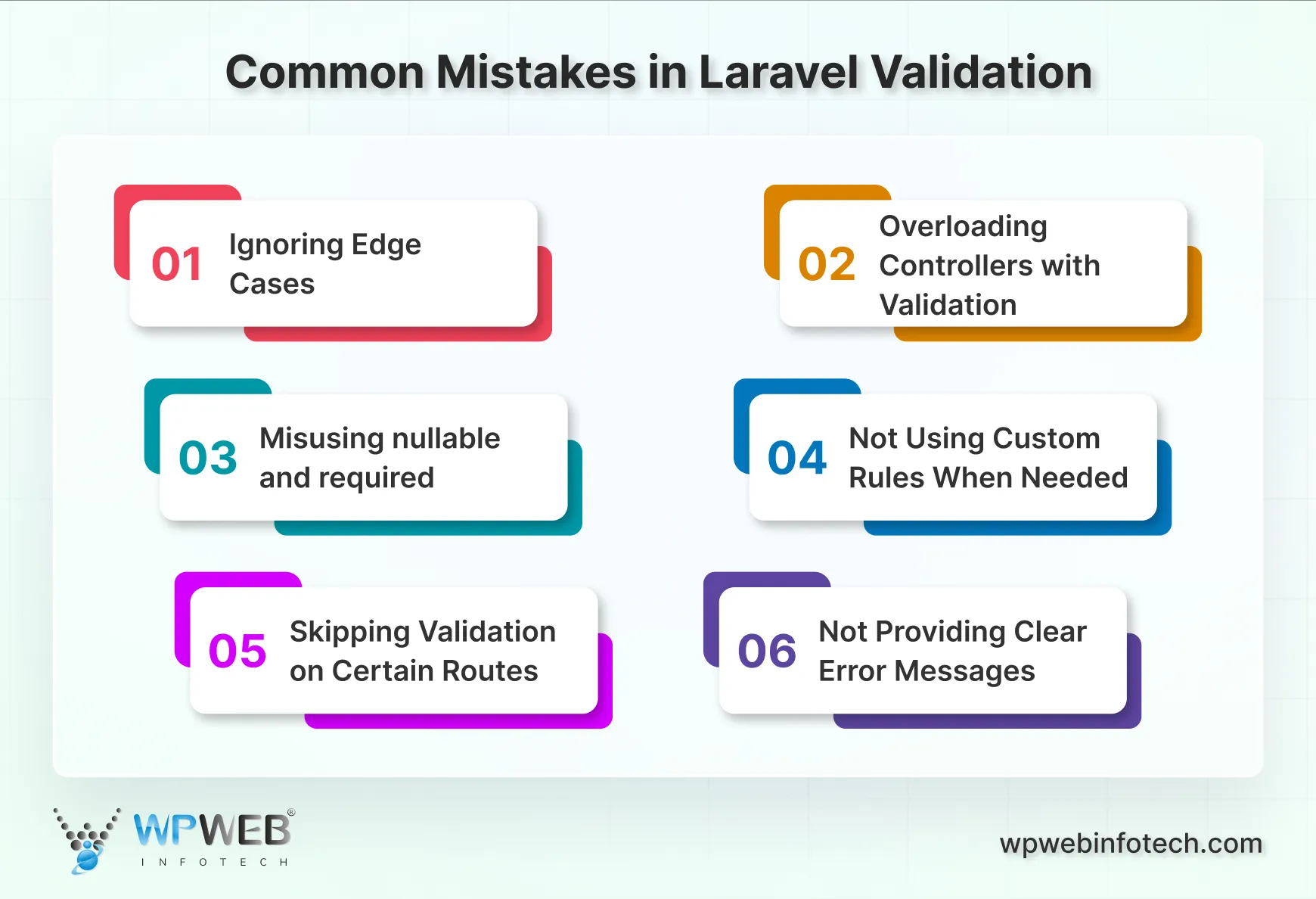 Common Mistakes in Laravel Validation

01 Ignoring Edge Cases

02 Overloading Controllers with Validation

03 Misusing nullable and required

04 Not Using Custom Rules When Needed

05 Skipping Validation on Certain Routes

06 Not Providing Clear Error Messages

WPWEB® INFOTECH

wpwebinfotech.com